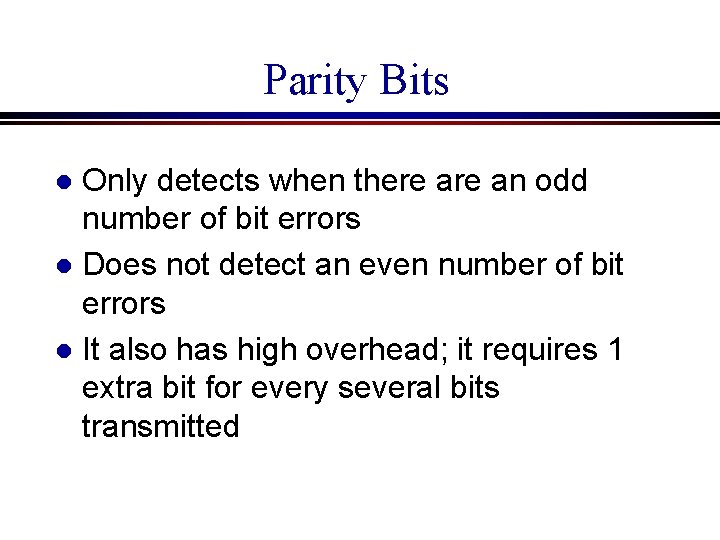 Parity Bits

- Only detects when there are an odd number of bit errors
- Does not detect an even number of bit errors
- It also has high overhead; it requires 1 extra bit for every several bits transmitted